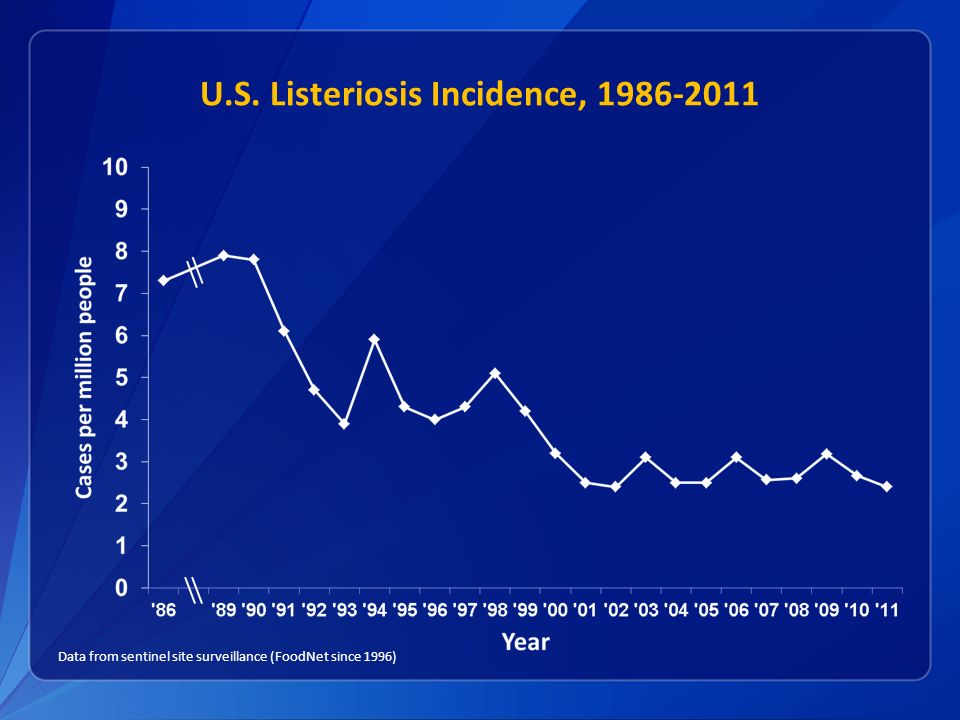 U.S. Listeriosis Incidence, 1986-2011

Cases per million people

10
9
8
7
6
5
4
3
2
1
0

'86 '89 '90 '91 '92 '93 '94 '95 '96 '97 '98 '99 '00 '01 '02 '03 '04 '05 '06 '07 '08 '09 '10 '11

Year

Data from sentinel site surveillance (FoodNet since 1996)